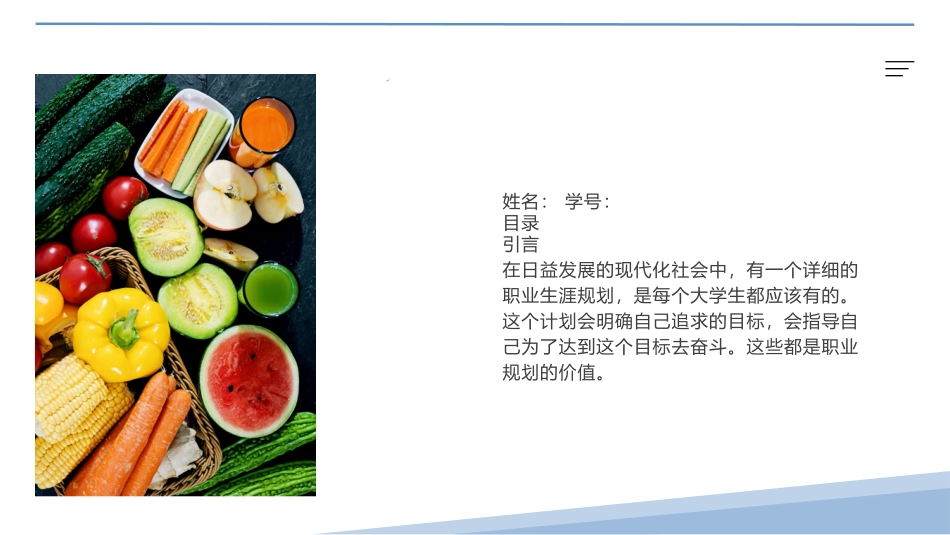 姓名： 学号：
目录
引言
在日益发展的现代化社会中，有一个详细的职业生涯规划，是每个大学生都应该有的。这个计划会明确自己追求的目标，会指导自己为了达到这个目标去奋斗。这些都是职业规划的价值。